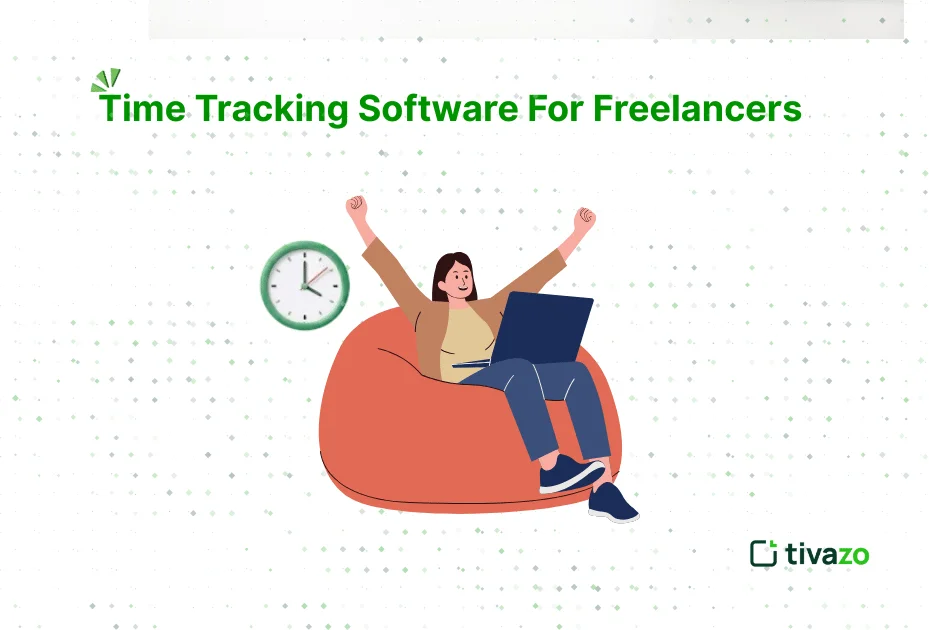 Time Tracking Software For Freelancers

tivazo